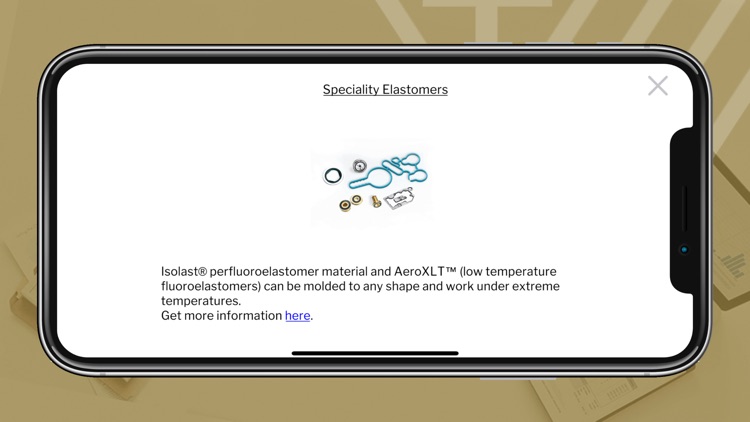 Speciality Elastomers

Isolast® perfluoroelastomer material and AeroXLT™ (low temperature fluoroelastomers) can be molded to any shape and work under extreme temperatures.
Get more information here.